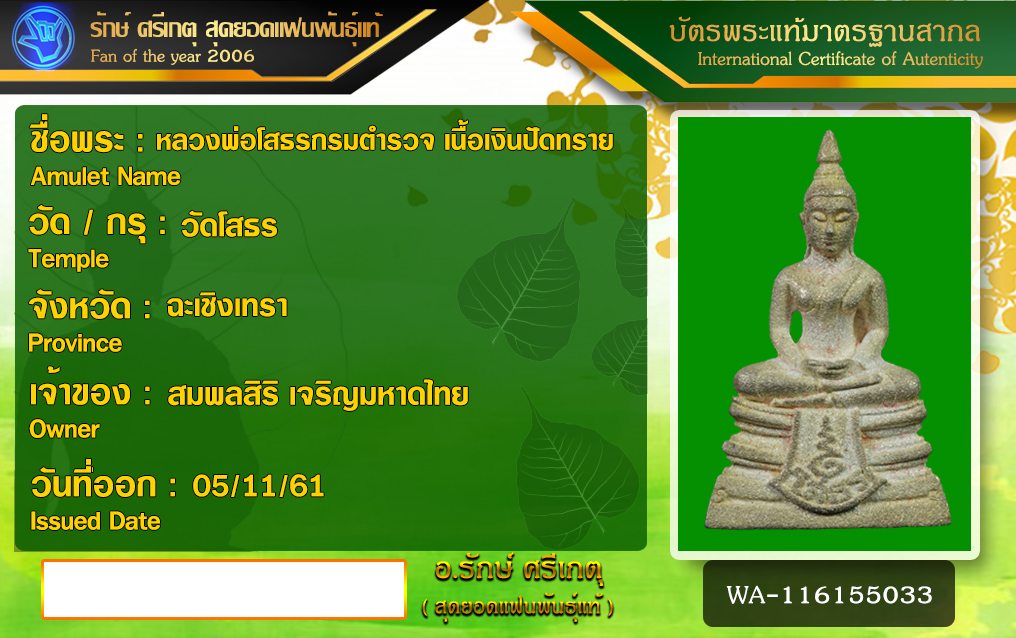 รักษ์ ศรีเกตุ สุดยอดแฟนพันธุ์แท้
Fan of the year 2006

บัตรพระแท้มาตรฐานสากล
International Certificate of Autenticity

ชื่อพระ : หลวงพ่อโสธรกรมตำรวจ เนื้อเงินปัดทราย
Amulet Name

วัด / กรุ : วัดโสธร
Temple

จังหวัด : ฉะเชิงเทรา
Province

เจ้าของ : สมพลสิริ เจริญมหาดไทย
Owner

วันที่ออก : 05/11/61
Issued Date

อ.รักษ์ ศรีเกตุ
( สุดยอดแฟนพันธุ์แท้ )

WA-116155033